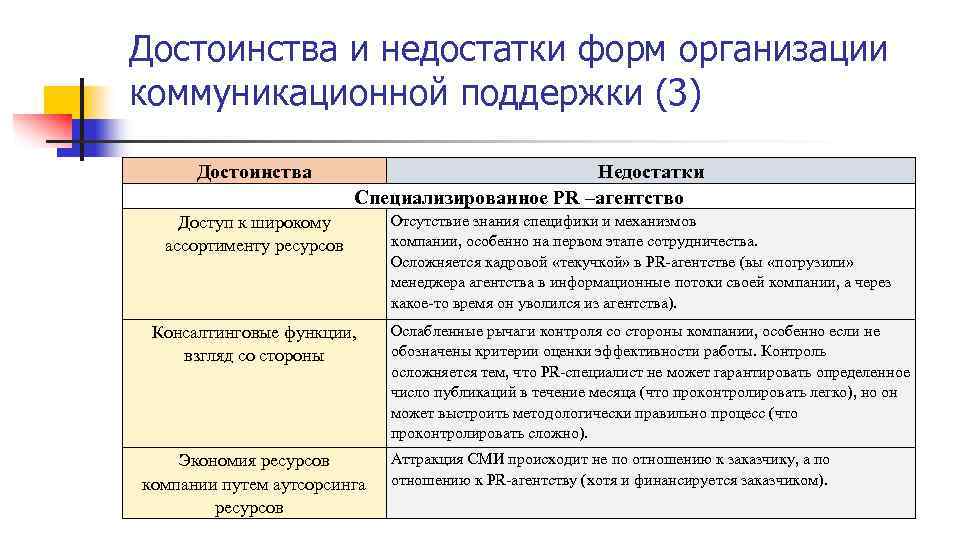 Достоинства и недостатки форм организации коммуникационной поддержки (3)

| Достоинства | Недостатки |
|---|---|
| Специализированное PR –агентство | |
| Доступ к широкому ассортименту ресурсов | Отсутствие знания специфики и механизмов компании, особенно на первом этапе сотрудничества. Осложняется кадровой «текучкой» в PR-агентстве (вы «погрузили» менеджера агентства в информационные потоки своей компании, а через какое-то время он уволился из агентства). |
| Консалтинговые функции, взгляд со стороны | Ослабленные рычаги контроля со стороны компании, особенно если не обозначены критерии оценки эффективности работы. Контроль осложняется тем, что PR-специалист не может гарантировать определенное число публикаций в течение месяца (что проконтролировать легко), но он может выстроить методологически правильно процесс (что проконтролировать сложно). |
| Экономия ресурсов компании путем аутсорсинга ресурсов | Аттракция СМИ происходит не по отношению к заказчику, а по отношению к PR-агентству (хотя и финансируется заказчиком). |